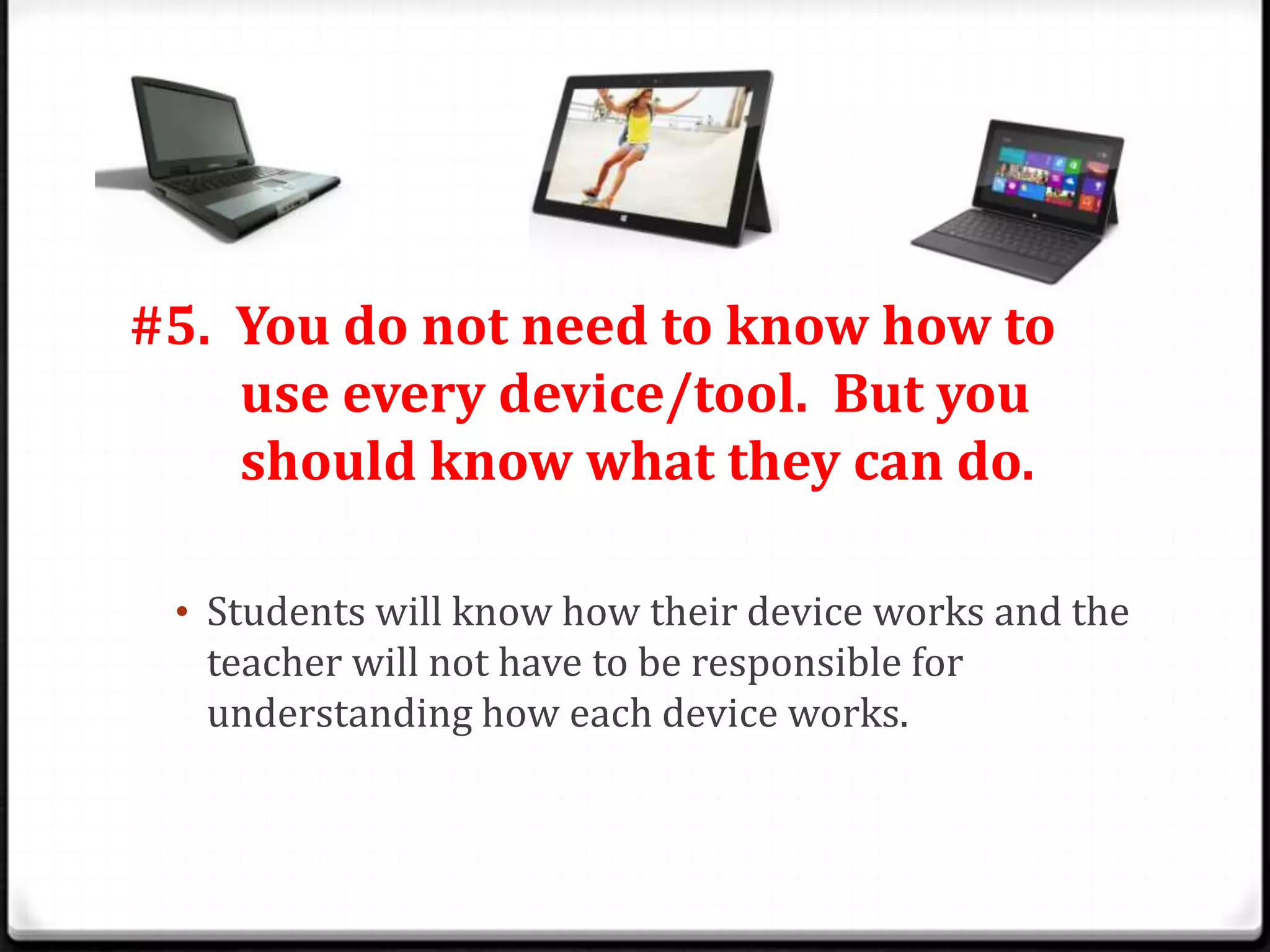 #5. You do not need to know how to use every device/tool. But you should know what they can do.

• Students will know how their device works and the teacher will not have to be responsible for understanding how each device works.